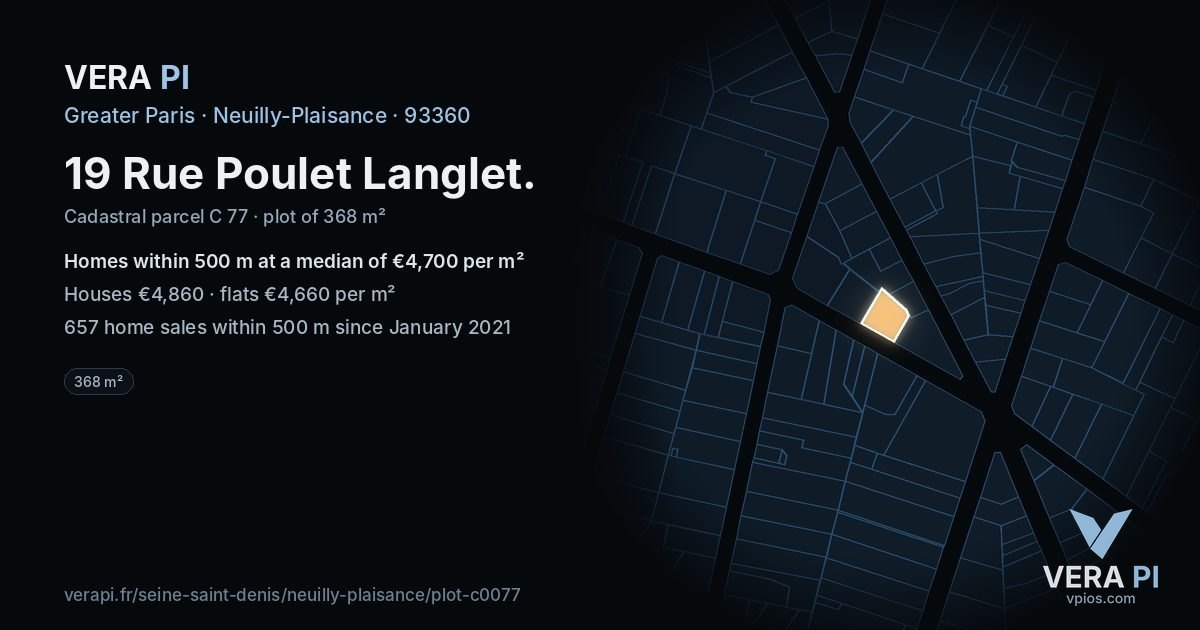 VERA PI

Greater Paris · Neuilly-Plaisance · 93360

19 Rue Poulet Langlet.

Cadastral parcel C 77 · plot of 368 m²

Homes within 500 m at a median of €4,700 per m²

Houses €4,860 · flats €4,660 per m²

657 home sales within 500 m since January 2021

368 m²

verapi.fr/seine-saint-denis/neuilly-plaisance/plot-c0077

VERA PI
vpios.com